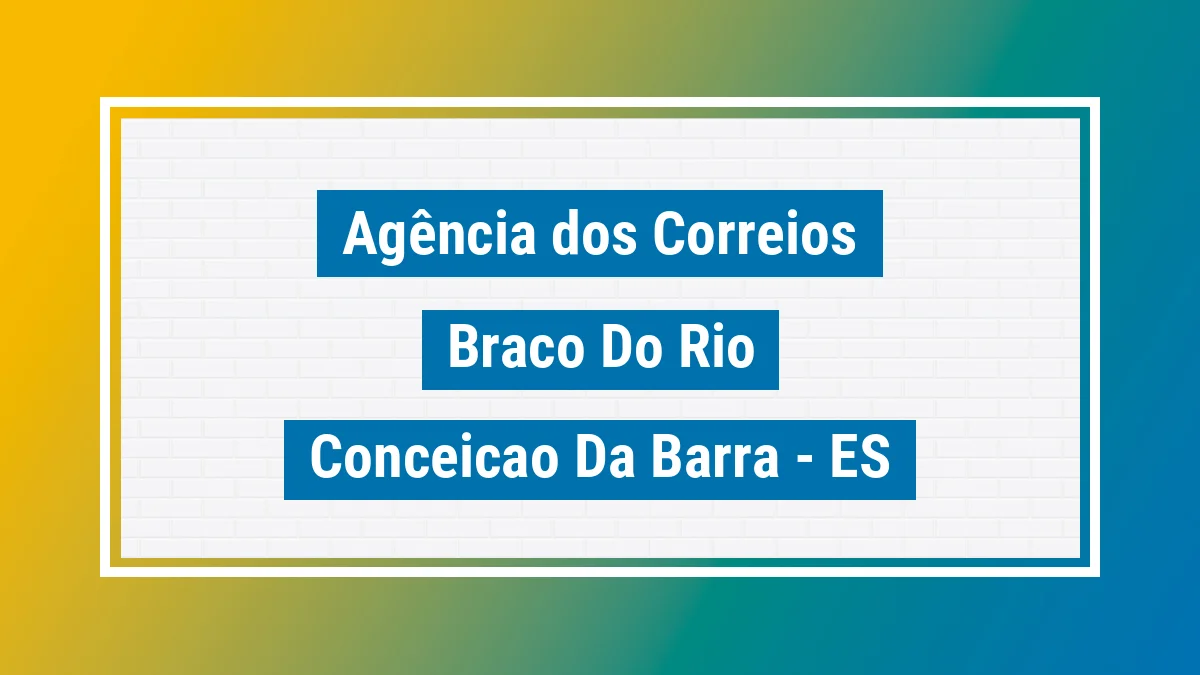 Agência dos Correios

Braco Do Rio

Conceicao Da Barra - ES